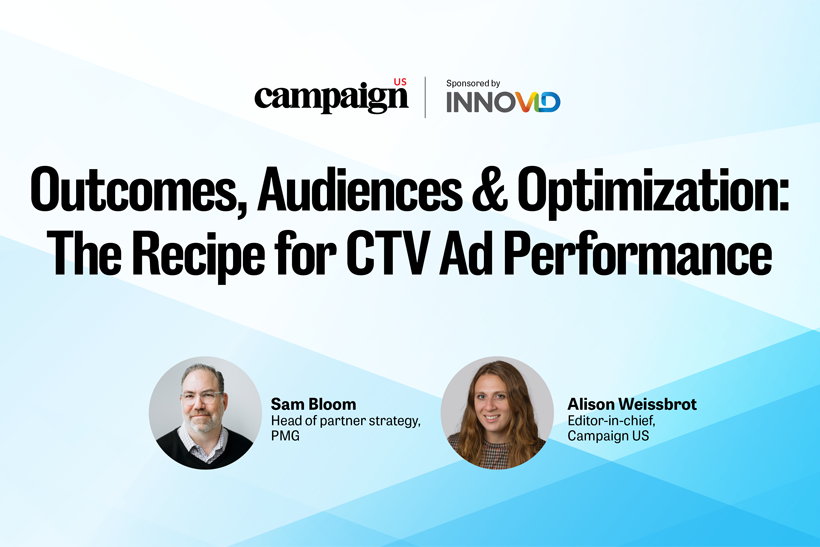 campaign US

Sponsored by INNOVID

Outcomes, Audiences & Optimization: The Recipe for CTV Ad Performance

Sam Bloom
Head of partner strategy, PMG

Alison Weissbrot
Editor-in-chief, Campaign US